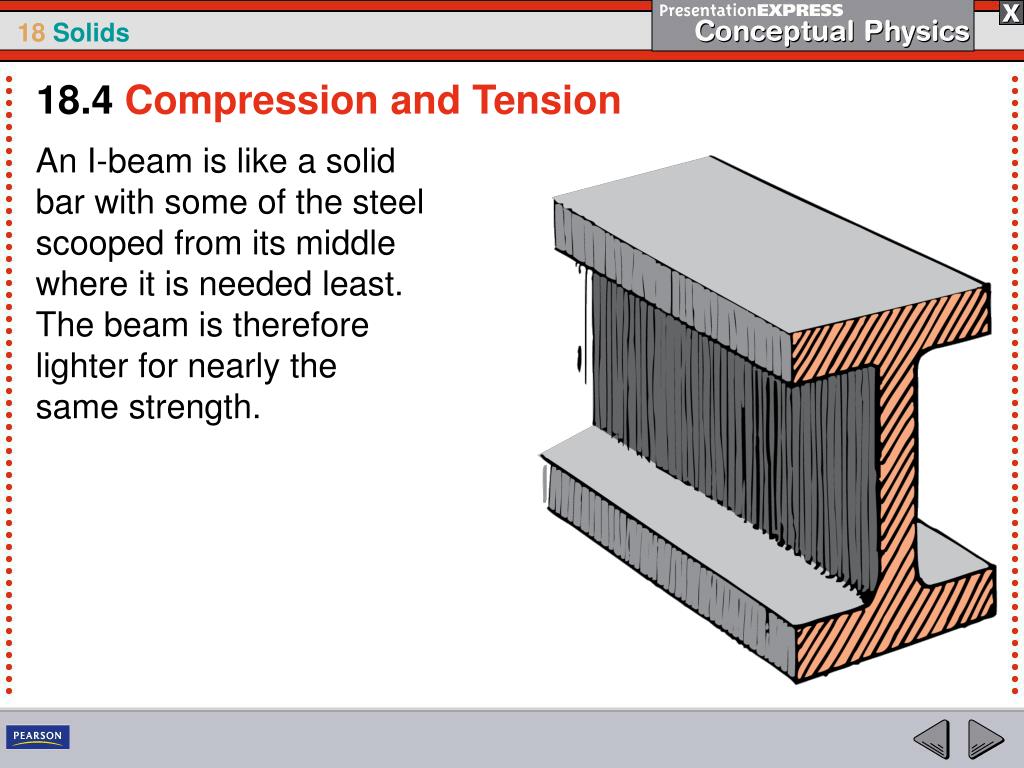 18 Solids

PresentationEXPRESS
Conceptual Physics

X

18.4 Compression and Tension

An I-beam is like a solid bar with some of the steel scooped from its middle where it is needed least. The beam is therefore lighter for nearly the same strength.

PEARSON